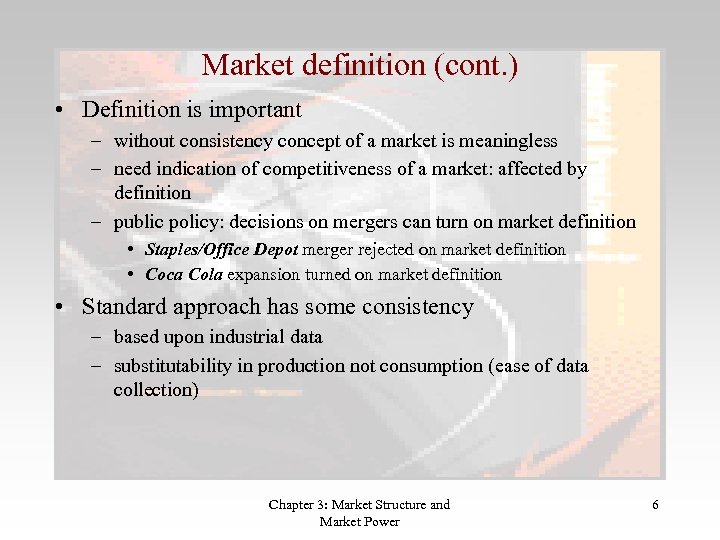 Market definition (cont.)

• Definition is important
– without consistency concept of a market is meaningless
– need indication of competitiveness of a market: affected by definition
– public policy: decisions on mergers can turn on market definition
• Staples/Office Depot merger rejected on market definition
• Coca Cola expansion turned on market definition

• Standard approach has some consistency
– based upon industrial data
– substitutability in production not consumption (ease of data collection)

Chapter 3: Market Structure and Market Power

6